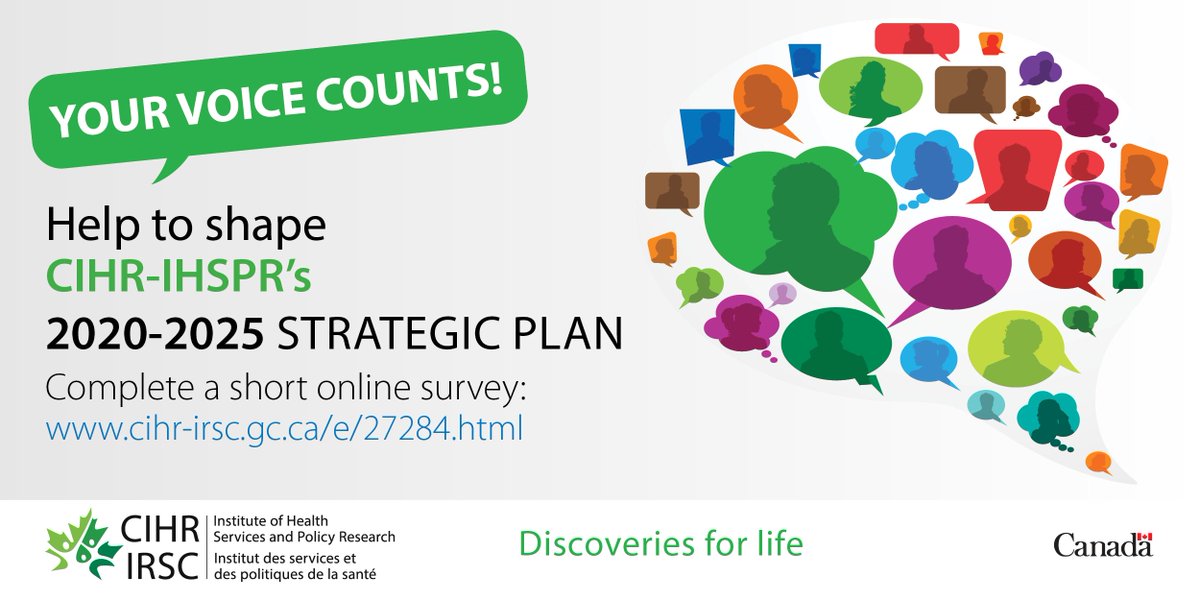 YOUR VOICE COUNTS!

Help to shape
CIHR-IHSPR's
2020-2025 STRATEGIC PLAN
Complete a short online survey:
www.cihr-irsc.gc.ca/e/27284.html

CIHR IRSC Institute of Health Services and Policy Research Institut des services et des politiques de la santé

Discoveries for life

Canada